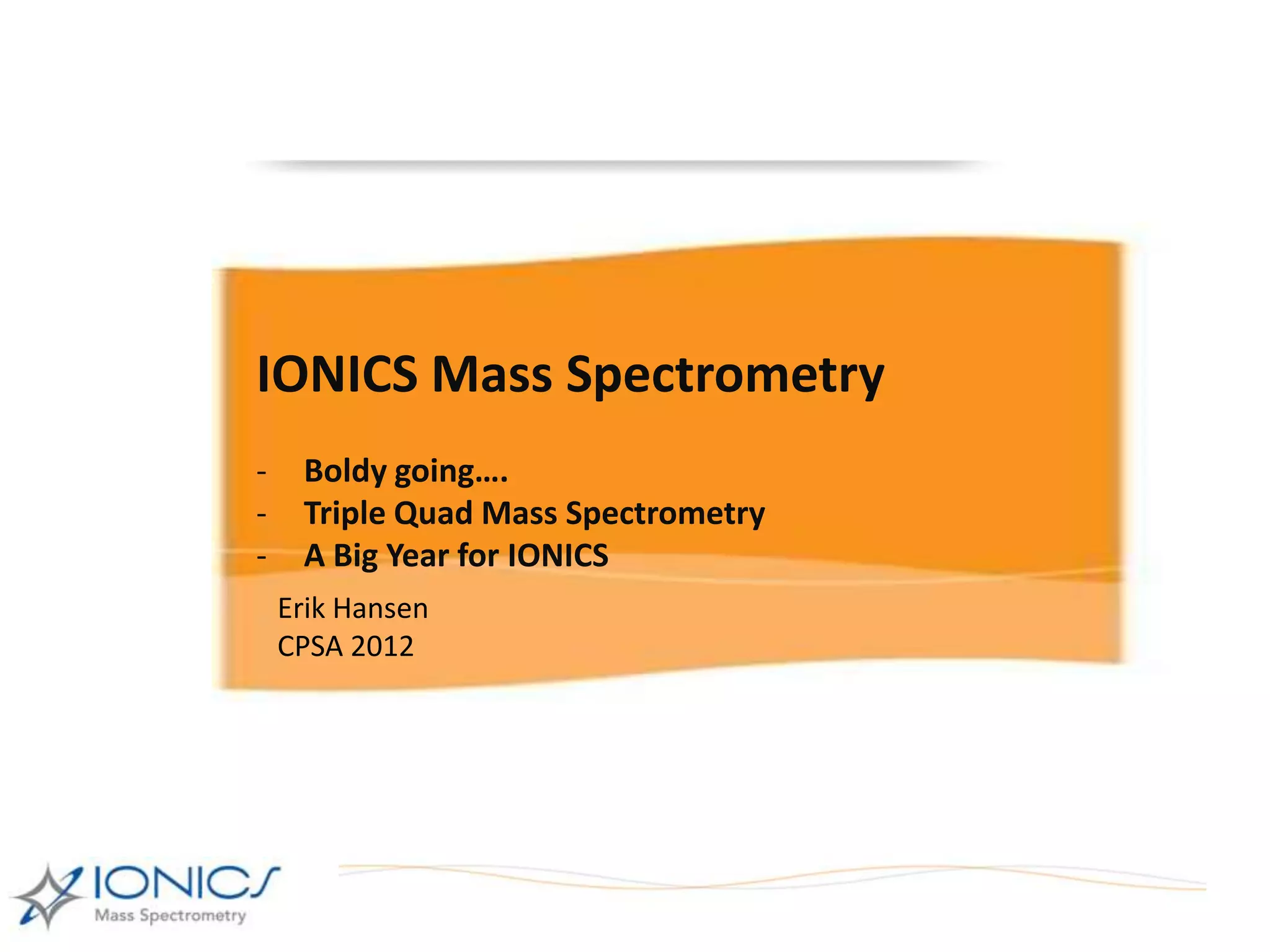 IONICS Mass Spectrometry

- Boldy going….
- Triple Quad Mass Spectrometry
- A Big Year for IONICS

Erik Hansen
CPSA 2012

IONICS
Mass Spectrometry